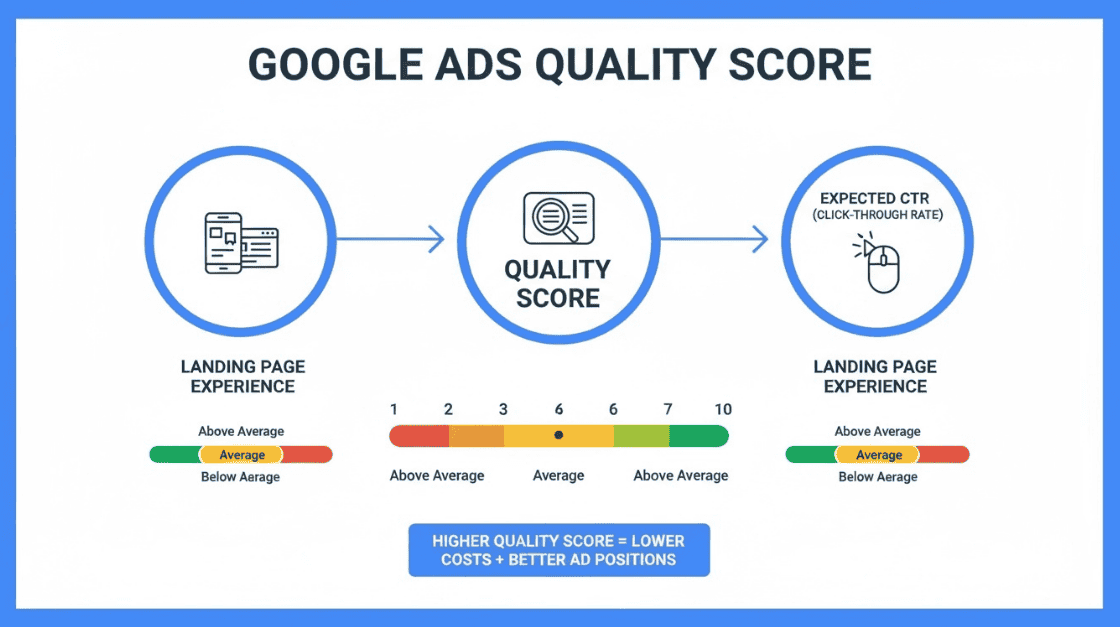 GOOGLE ADS QUALITY SCORE

QUALITY SCORE

EXPECTED CTR
(CLICK-THROUGH RATE)

LANDING PAGE EXPERIENCE

Above Average
Average
Below Aerage

1 2 3 6 6 7 10

Above Average Average Above Average

LANDING PAGE EXPERIENCE

Above Average
Average
Below Aerage

HIGHER QUALITY SCORE = LOWER COSTS + BETTER AD POSITIONS